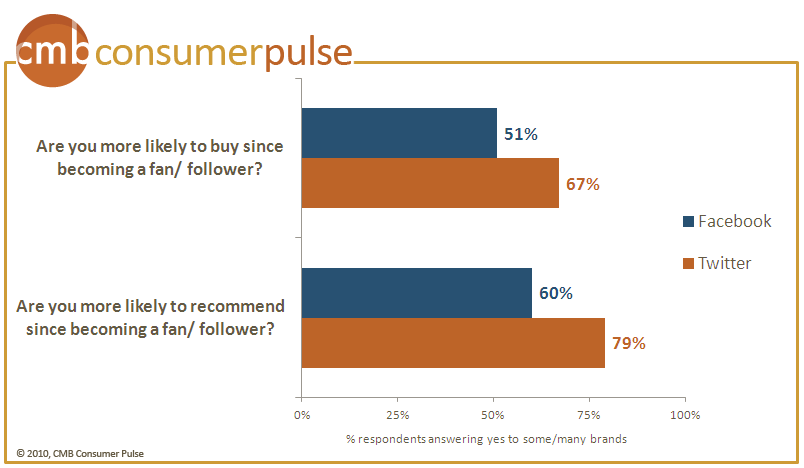 cmb consumerpulse

Are you more likely to buy since becoming a fan/ follower?

51%

67%

Are you more likely to recommend since becoming a fan/ follower?

60%

79%

Facebook

Twitter

0%
25%
50%
75%
100%

% respondents answering yes to some/many brands

© 2010, CMB Consumer Pulse